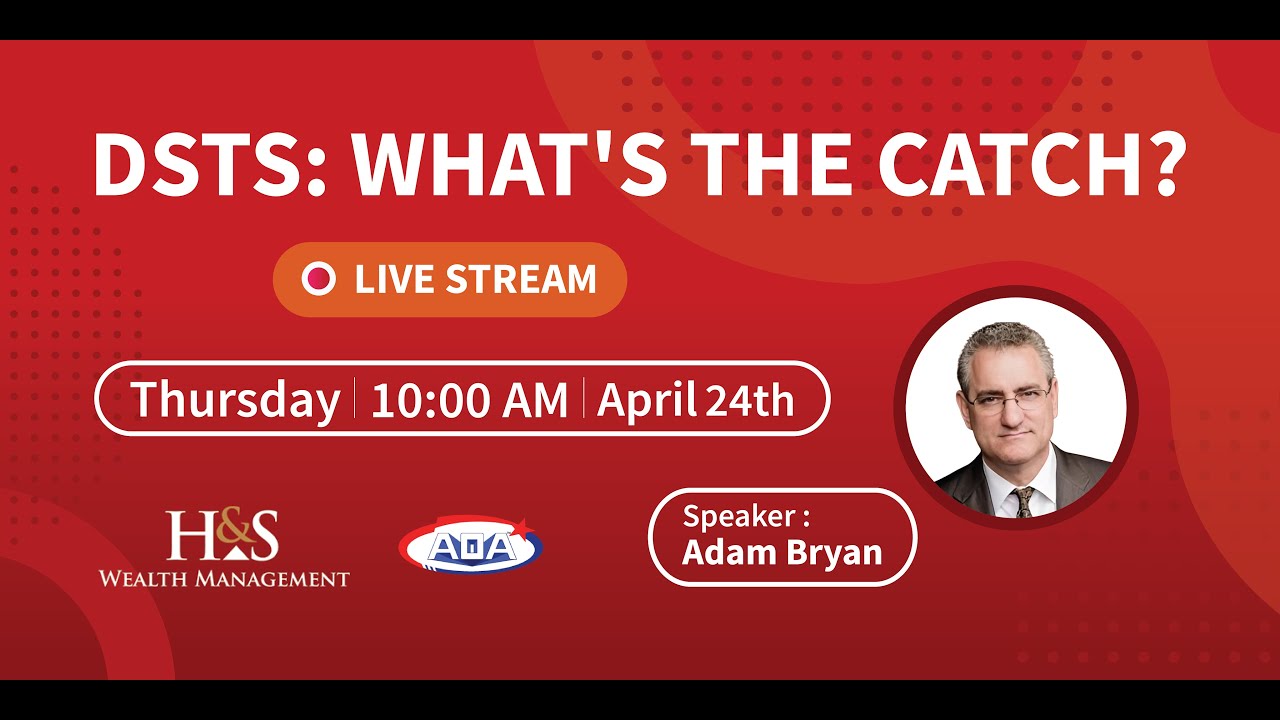 DSTS: WHAT'S THE CATCH?

LIVE STREAM

Thursday | 10:00 AM | April 24th

H&S
WEALTH MANAGEMENT

AOA

Speaker :
Adam Bryan